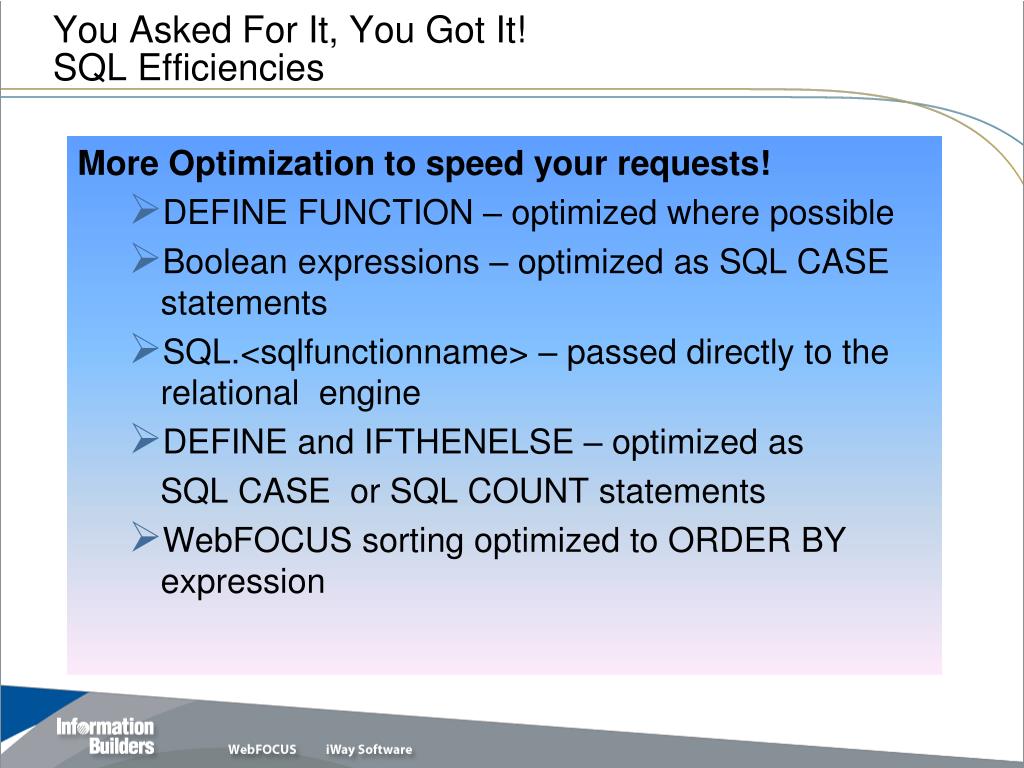 You Asked For It, You Got It!
SQL Efficiencies

More Optimization to speed your requests!

➢DEFINE FUNCTION – optimized where possible

➢Boolean expressions – optimized as SQL CASE statements

➢SQL.<sqlfunctionname> – passed directly to the relational engine

➢DEFINE and IFTHENELSE – optimized as SQL CASE or SQL COUNT statements

➢WebFOCUS sorting optimized to ORDER BY expression

Information Builders

WebFOCUS iWay Software